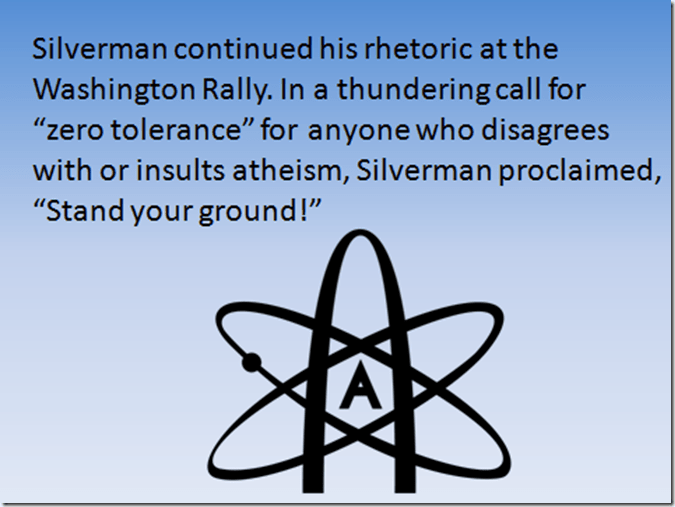 Silverman continued his rhetoric at the Washington Rally. In a thundering call for “zero tolerance” for anyone who disagrees with or insults atheism, Silverman proclaimed, “Stand your ground!”

A